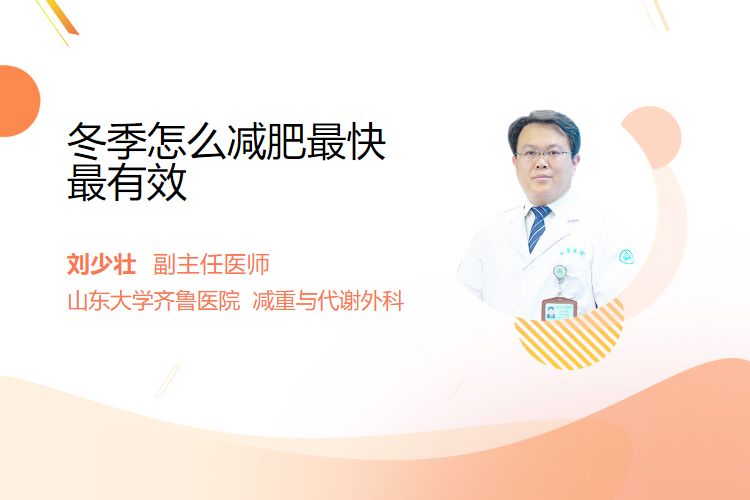 冬季怎么减肥最快最有效

刘少壮 副主任医师

山东大学齐鲁医院 减重与代谢外科